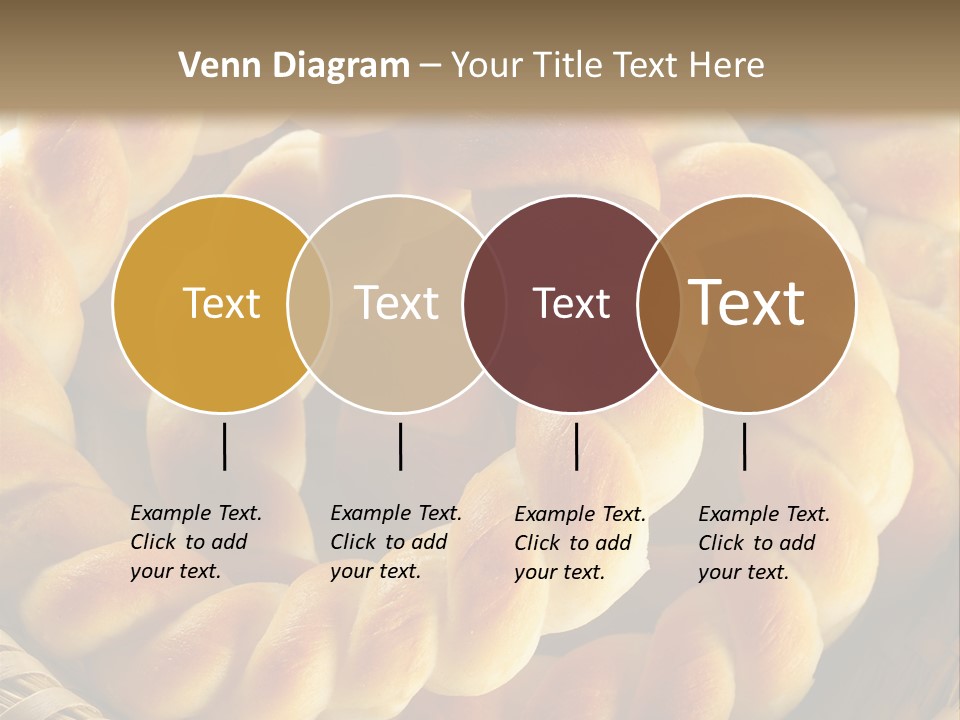 Venn Diagram – Your Title Text Here

Text

Text

Text

Text

Example Text. Click to add your text.

Example Text. Click to add your text.

Example Text. Click to add your text.

Example Text. Click to add your text.